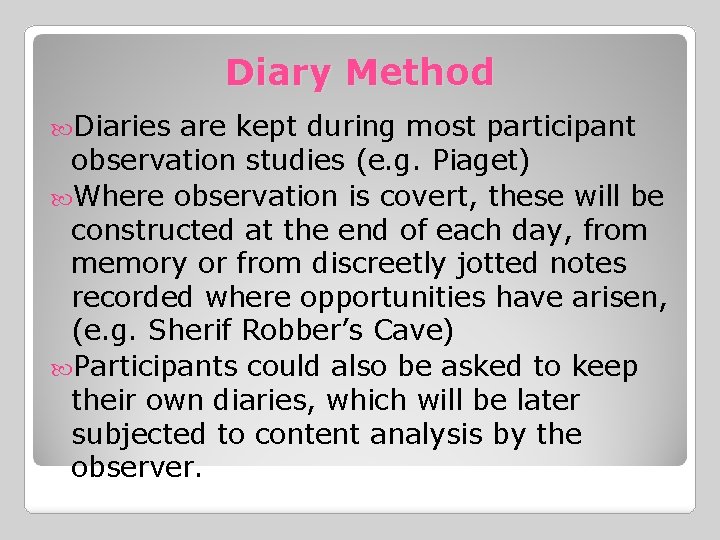 Diary Method

Diaries are kept during most participant observation studies (e.g. Piaget)

Where observation is covert, these will be constructed at the end of each day, from memory or from discreetly jotted notes recorded where opportunities have arisen, (e.g. Sherif Robber's Cave)

Participants could also be asked to keep their own diaries, which will be later subjected to content analysis by the observer.